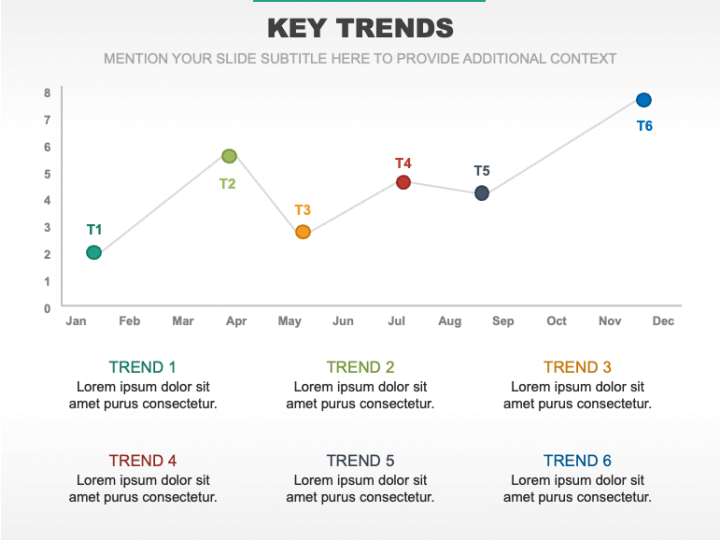 KEY TRENDS

MENTION YOUR SLIDE SUBTITLE HERE TO PROVIDE ADDITIONAL CONTEXT

8
7
6
5
4
3
2
1
0

T1
T2
T3
T4
T5
T6

Jan Feb Mar Apr May Jun Jul Aug Sep Oct Nov Dec

TREND 1
Lorem ipsum dolor sit amet purus consectetur.

TREND 2
Lorem ipsum dolor sit amet purus consectetur.

TREND 3
Lorem ipsum dolor sit amet purus consectetur.

TREND 4
Lorem ipsum dolor sit amet purus consectetur.

TREND 5
Lorem ipsum dolor sit amet purus consectetur.

TREND 6
Lorem ipsum dolor sit amet purus consectetur.